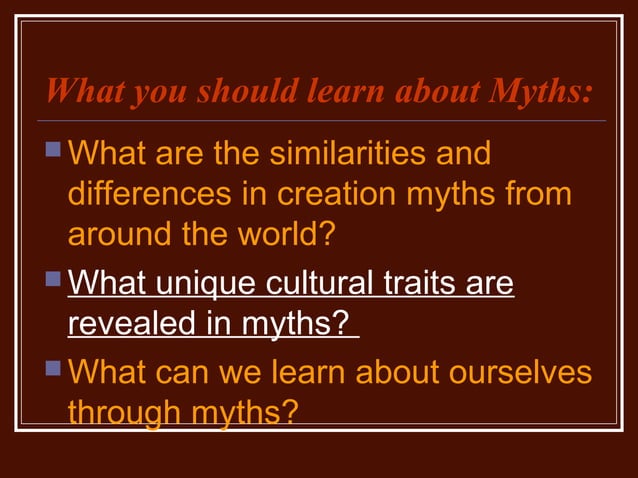 What you should learn about Myths:

What are the similarities and differences in creation myths from around the world?

What unique cultural traits are revealed in myths?

What can we learn about ourselves through myths?